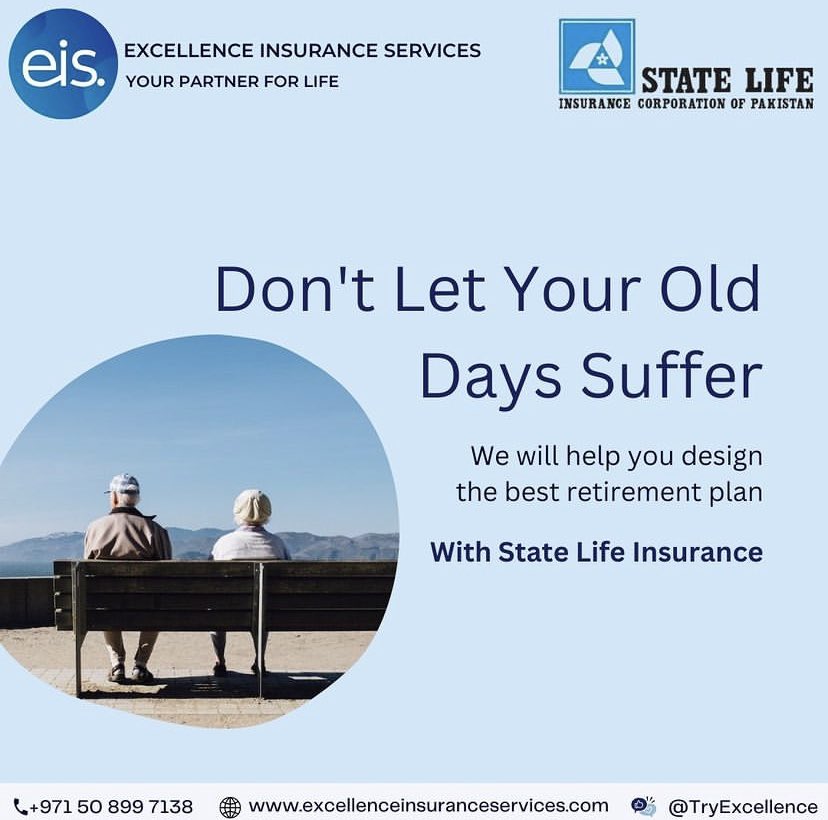 eis.
EXCELLENCE INSURANCE SERVICES
YOUR PARTNER FOR LIFE

STATE LIFE
INSURANCE CORPORATION OF PAKISTAN

Don't Let Your Old Days Suffer

We will help you design the best retirement plan

With State Life Insurance

+971 50 899 7138 www.excellenceinsuranceservices.com @TryExcellence